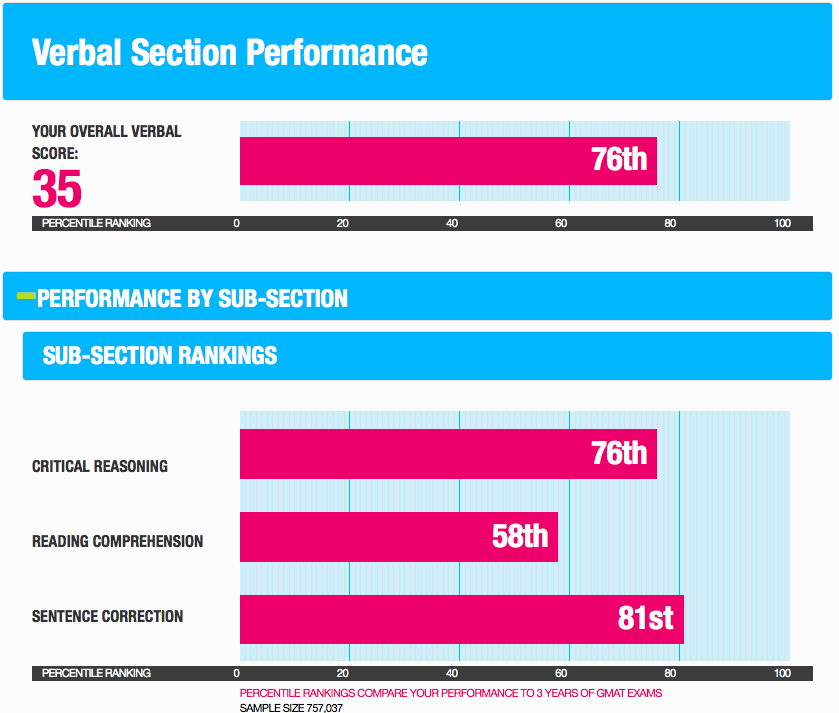 Verbal Section Performance

YOUR OVERALL VERBAL SCORE:
35

76th

PERCENTILE RANKING 0 20 40 60 80 100

PERFORMANCE BY SUB-SECTION

SUB-SECTION RANKINGS

CRITICAL REASONING 76th

READING COMPREHENSION 58th

SENTENCE CORRECTION 81st

PERCENTILE RANKING 0 20 40 60 80 100

PERCENTILE RANKINGS COMPARE YOUR PERFORMANCE TO 3 YEARS OF GMAT EXAMS
SAMPLE SIZE 757,037